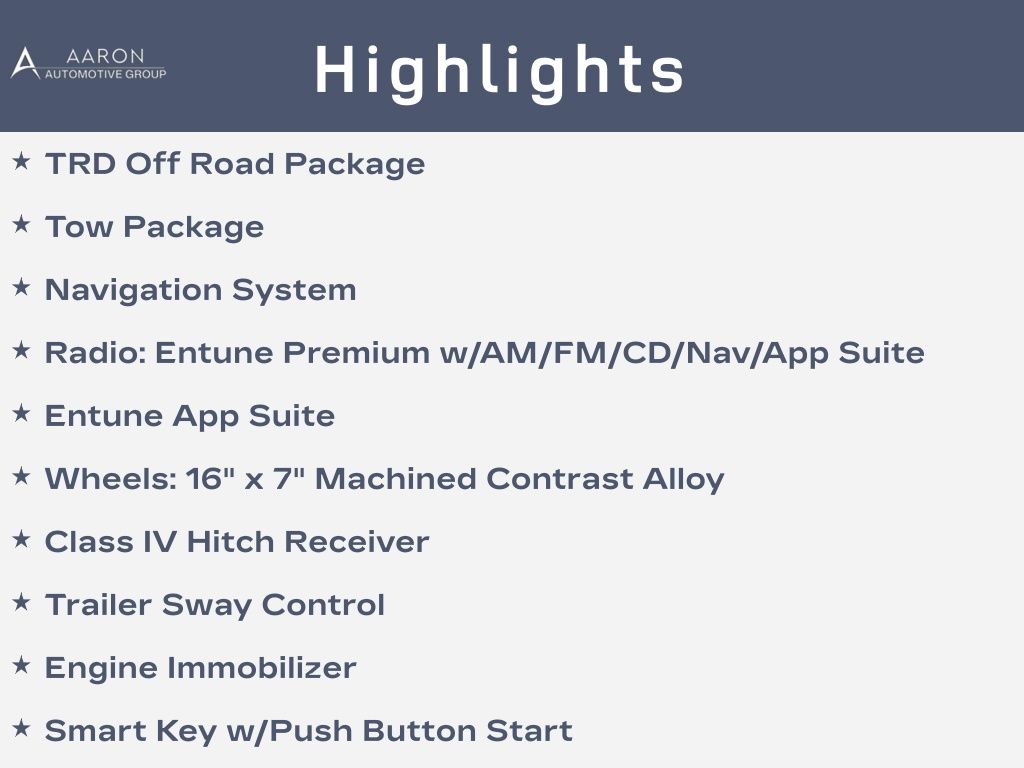 AARON
AUTOMOTIVE GROUP

Highlights

★ TRD Off Road Package

★ Tow Package

★ Navigation System

★ Radio: Entune Premium w/AM/FM/CD/Nav/App Suite

★ Entune App Suite

★ Wheels: 16" x 7" Machined Contrast Alloy

★ Class IV Hitch Receiver

★ Trailer Sway Control

★ Engine Immobilizer

★ Smart Key w/Push Button Start